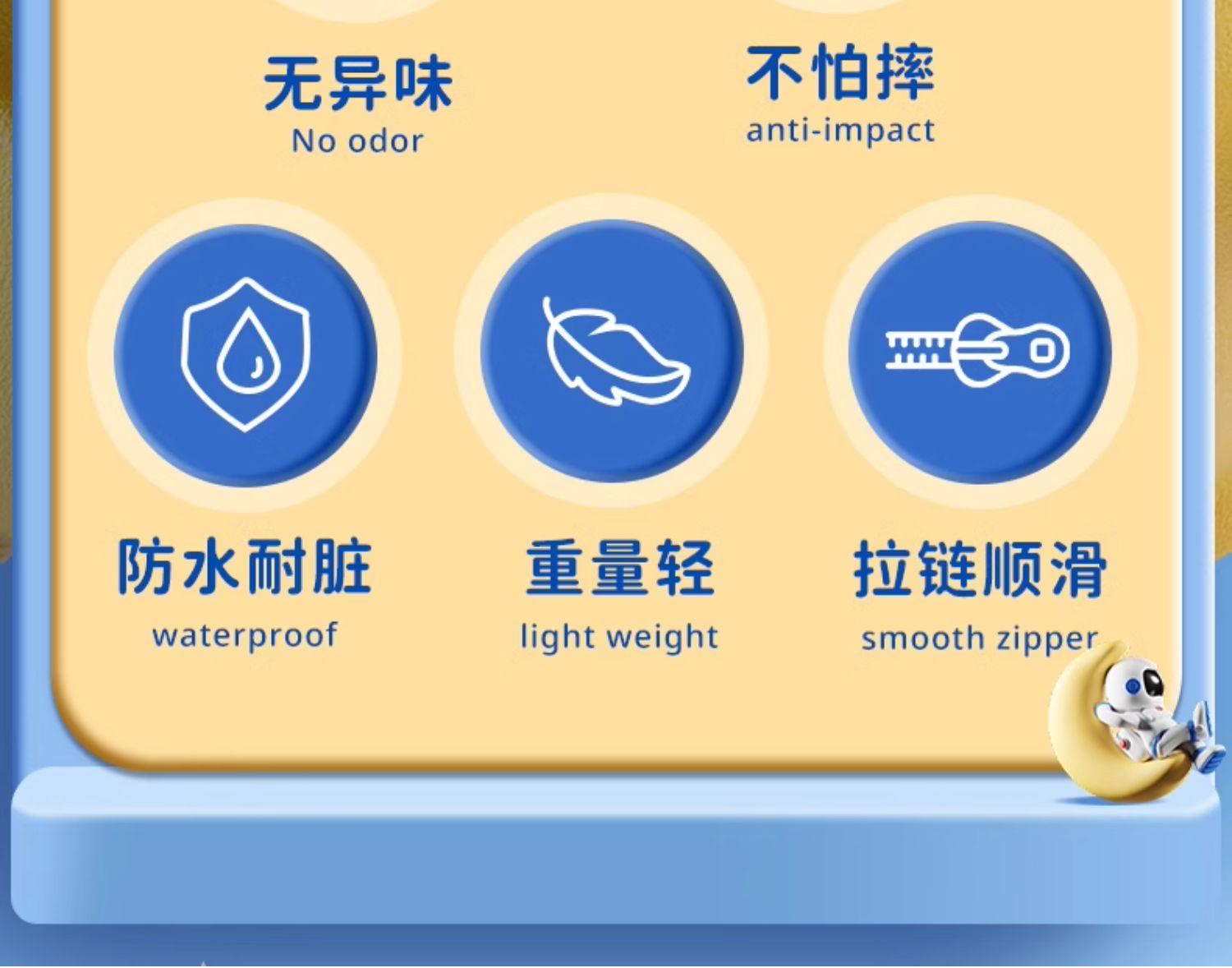 无异味
No odor

不怕摔
anti-impact

防水耐脏
waterproof

重量轻
light weight

拉链顺滑
smooth zipper